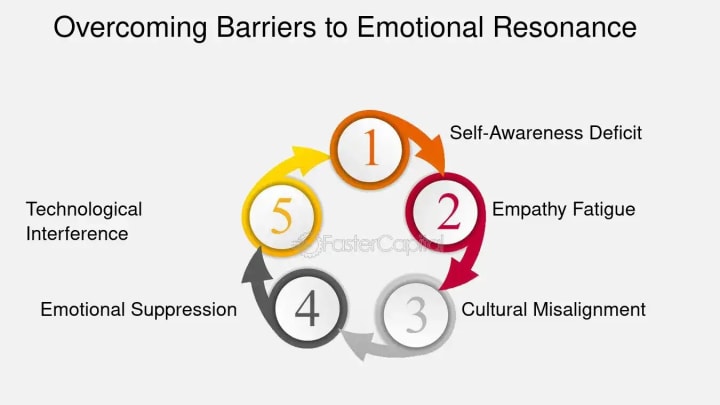 Overcoming Barriers to Emotional Resonance

1
Self-Awareness Deficit

2
Empathy Fatigue

3
Cultural Misalignment

4
Emotional Suppression

5
Technological Interference

FasterCapital